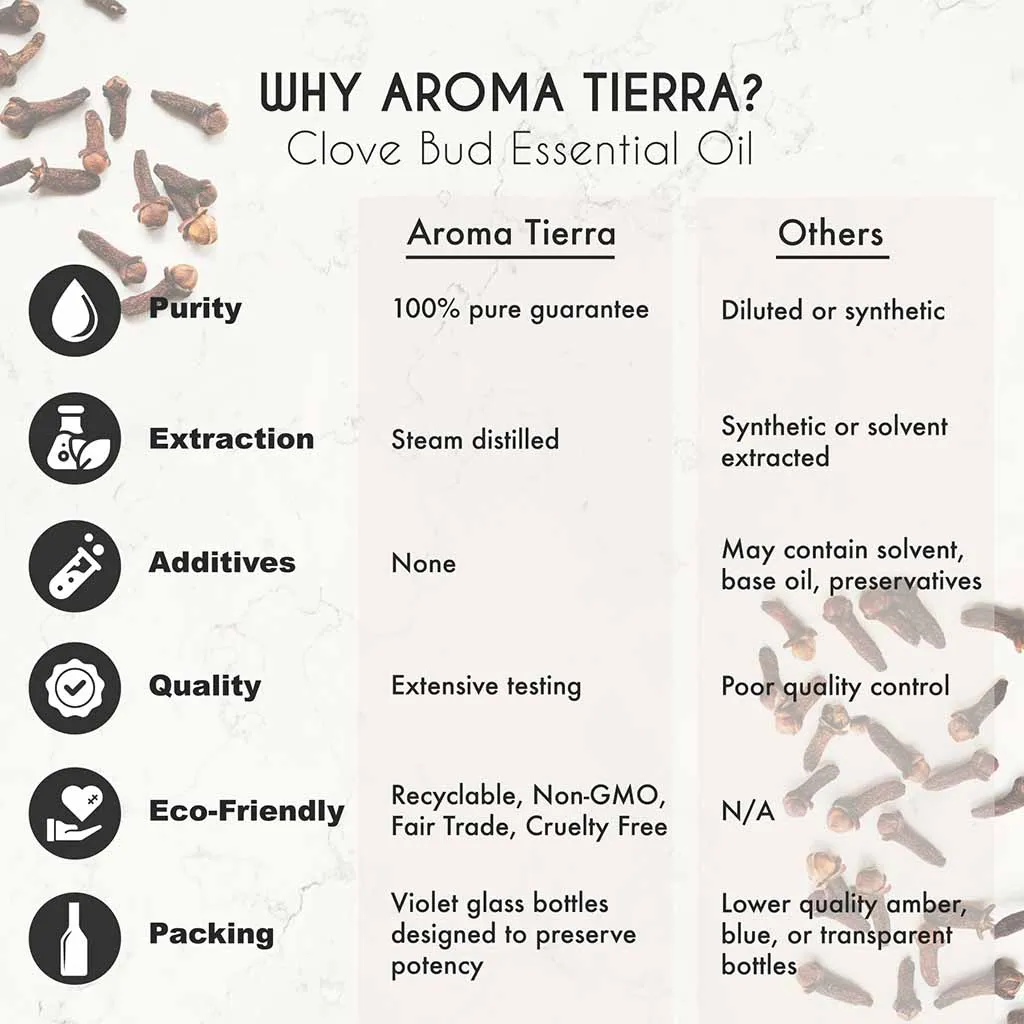 WHY AROMA TIERRA?
Clove Bud Essential Oil

| | Aroma Tierra | Others |
|---|---|---|
| Purity | 100% pure guarantee | Diluted or synthetic |
| Extraction | Steam distilled | Synthetic or solvent extracted |
| Additives | None | May contain solvent, base oil, preservatives |
| Quality | Extensive testing | Poor quality control |
| Eco-Friendly | Recyclable, Non-GMO, Fair Trade, Cruelty Free | N/A |
| Packing | Violet glass bottles designed to preserve potency | Lower quality amber, blue, or transparent bottles |